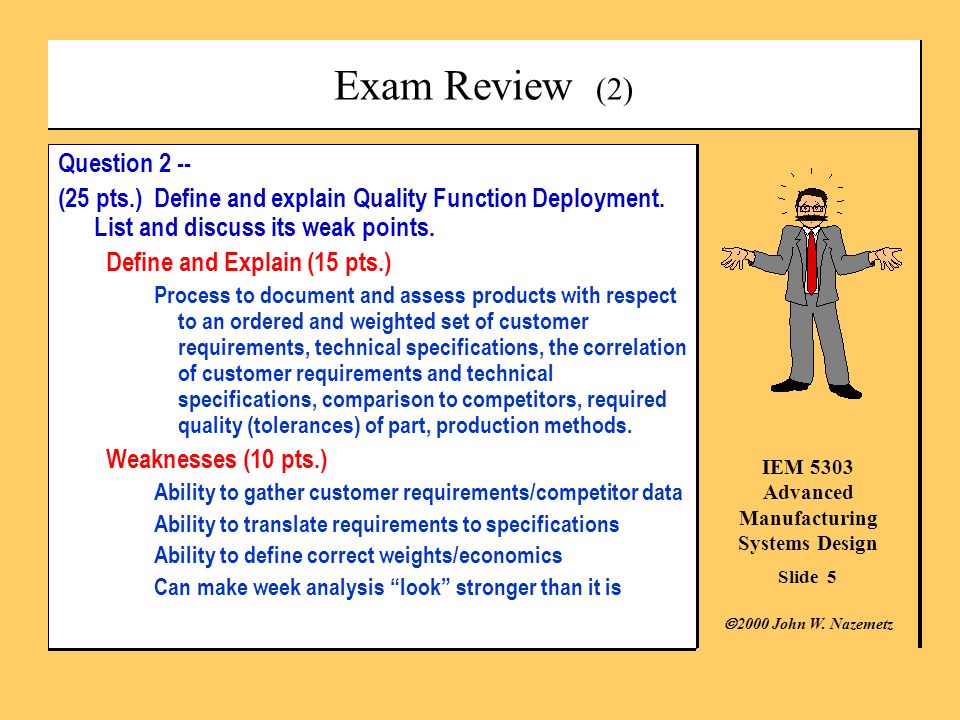 Exam Review (2)

Question 2 --

(25 pts.) Define and explain Quality Function Deployment. List and discuss its weak points.

Define and Explain (15 pts.)

Process to document and assess products with respect to an ordered and weighted set of customer requirements, technical specifications, the correlation of customer requirements and technical specifications, comparison to competitors, required quality (tolerances) of part, production methods.

Weaknesses (10 pts.)

Ability to gather customer requirements/competitor data

Ability to translate requirements to specifications

Ability to define correct weights/economics

Can make week analysis “look” stronger than it is

IEM 5303
Advanced
Manufacturing
Systems Design

Slide 5

©2000 John W. Nazemetz